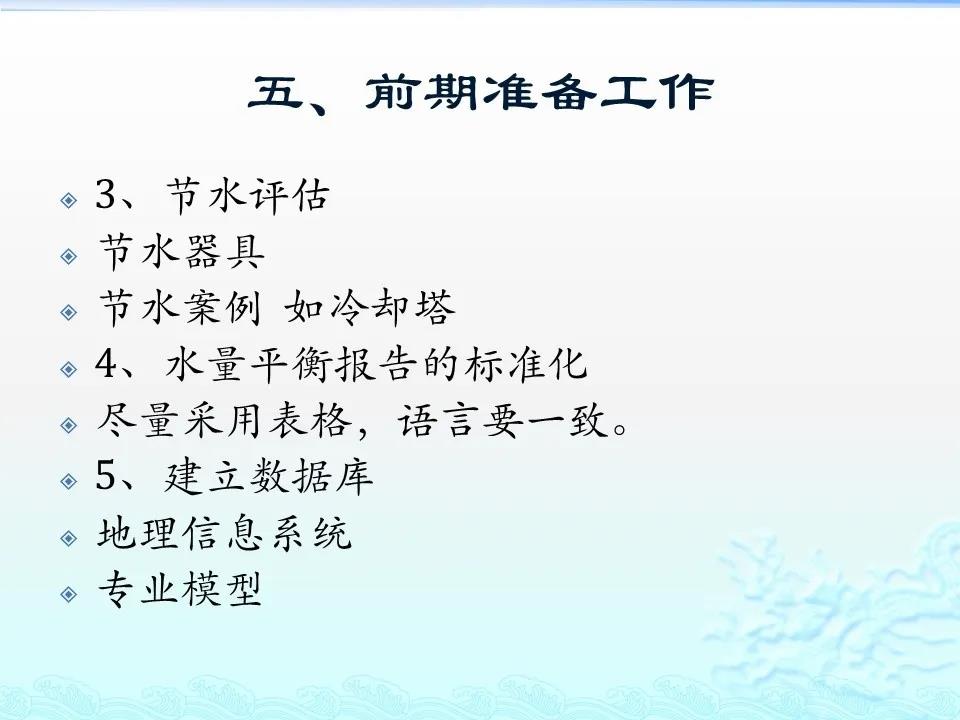 五、前期准备工作

3、节水评估

节水器具

节水案例 如冷却塔

4、水量平衡报告的标准化

尽量采用表格，语言要一致。

5、建立数据库

地理信息系统

专业模型